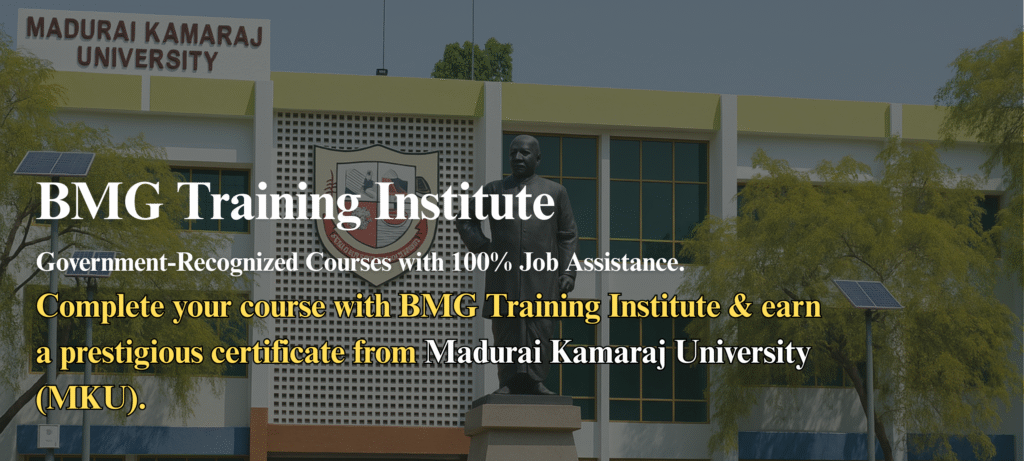 MADURAI KAMARAJ UNIVERSITY

BMG Training Institute

Government-Recognized Courses with 100% Job Assistance.

Complete your course with BMG Training Institute & earn a prestigious certificate from Madurai Kamaraj University (MKU).